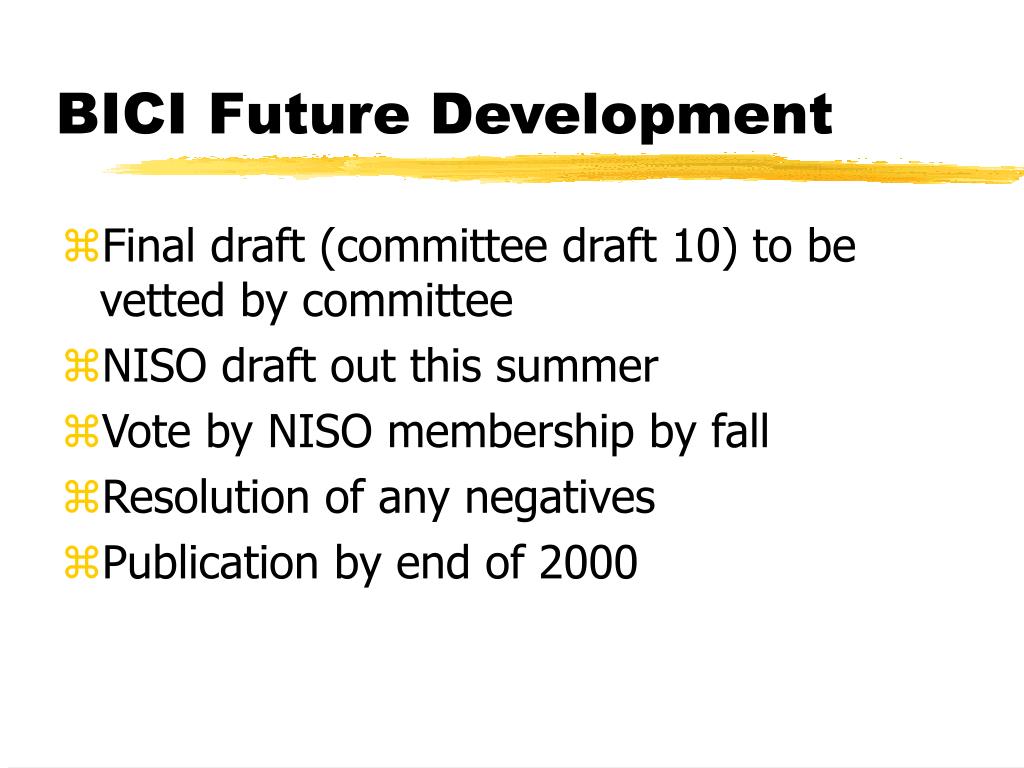 BICI Future Development

⌘Final draft (committee draft 10) to be vetted by committee
⌘NISO draft out this summer
⌘Vote by NISO membership by fall
⌘Resolution of any negatives
⌘Publication by end of 2000